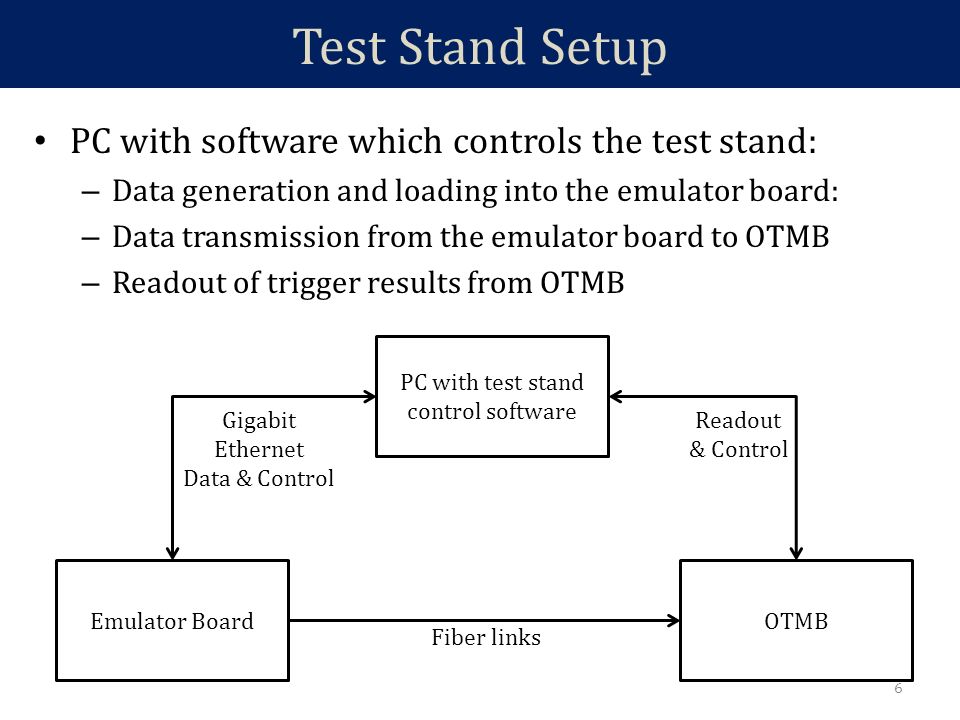 Test Stand Setup

• PC with software which controls the test stand:
  – Data generation and loading into the emulator board:
  – Data transmission from the emulator board to OTMB
  – Readout of trigger results from OTMB

PC with test stand control software

Gigabit Ethernet Data & Control

Readout & Control

Emulator Board

Fiber links

OTMB

6